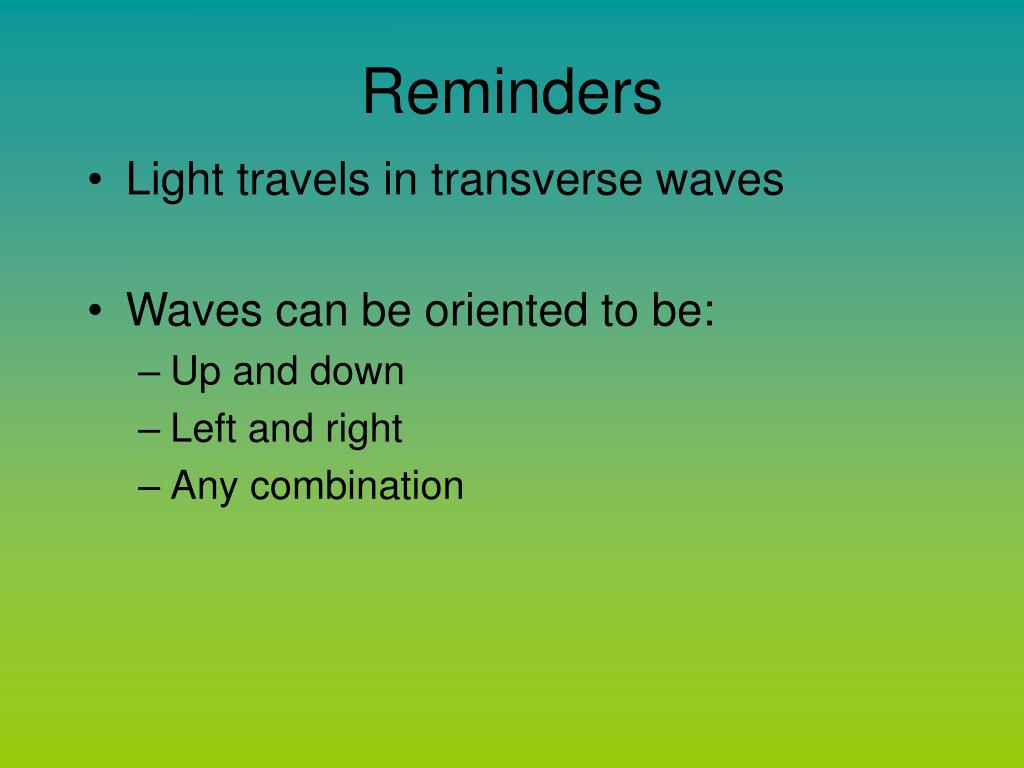 Reminders

• Light travels in transverse waves

• Waves can be oriented to be:
– Up and down
– Left and right
– Any combination